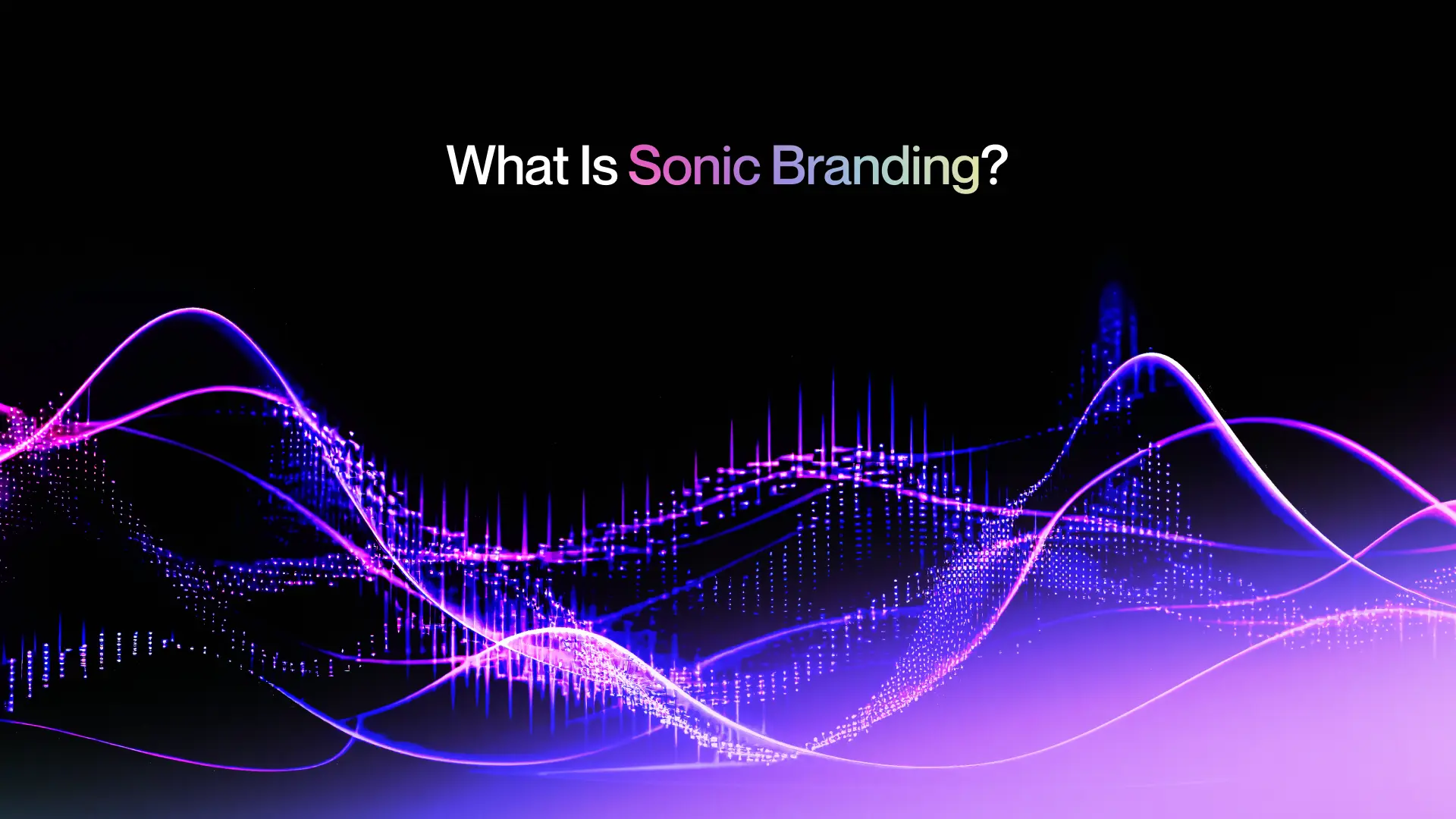 What Is Sonic Branding?